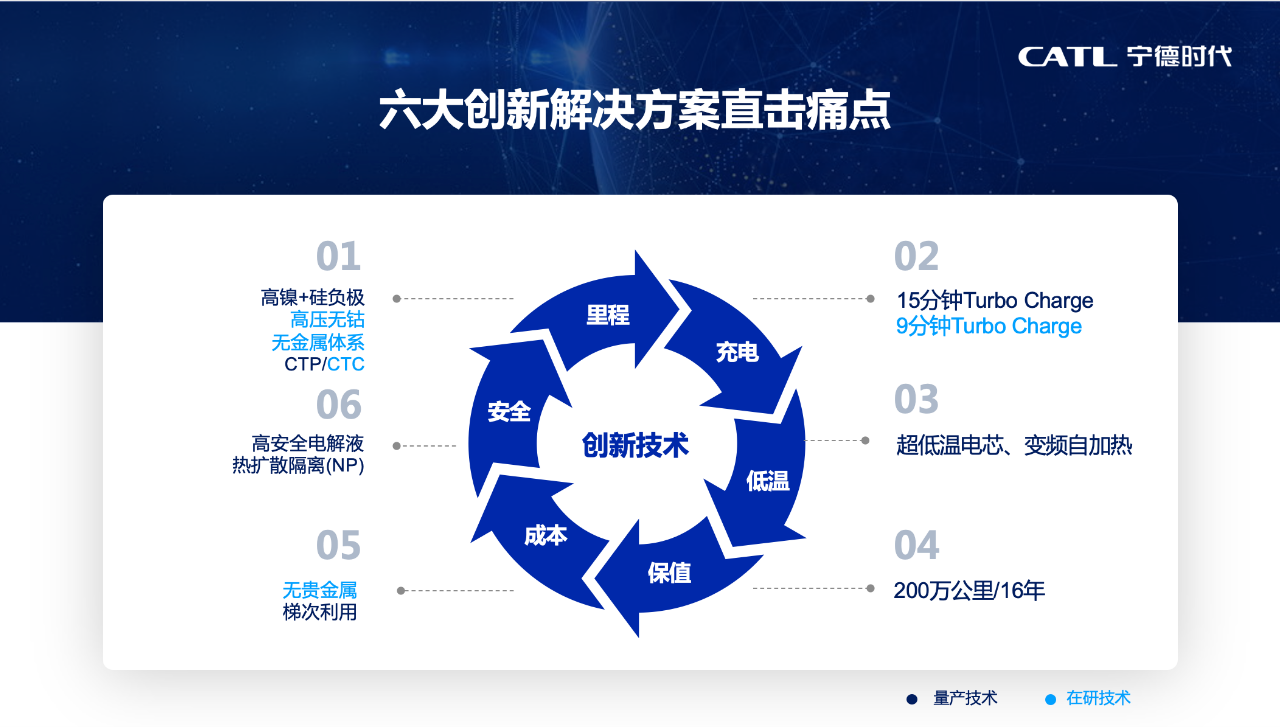 CATL 宁德时代

六大创新解决方案直击痛点

01
高镍+硅负极
高压无钴
无金属体系
CTP/CTC

06
高安全电解液
热扩散隔离(NP)

05
无贵金属
梯次利用

里程
充电
低温
保值
成本
安全
创新技术

02
15分钟Turbo Charge
9分钟Turbo Charge

03
超低温电芯、变频自加热

04
200万公里/16年

量产技术
在研技术